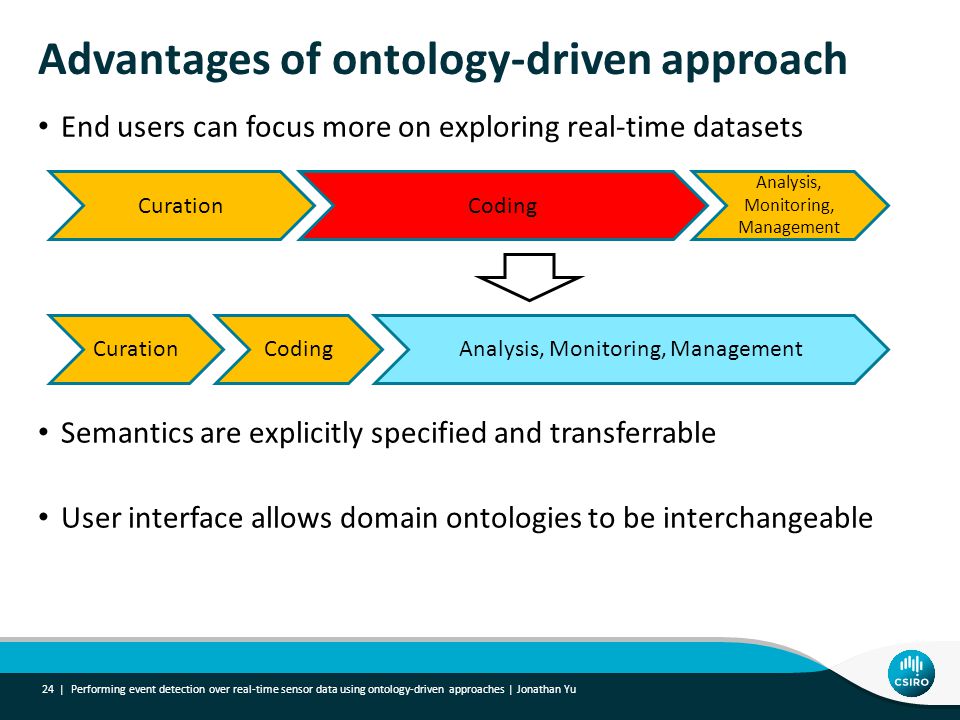 Advantages of ontology-driven approach

• End users can focus more on exploring real-time datasets

Curation

Coding

Analysis, Monitoring, Management

Curation

Coding

Analysis, Monitoring, Management

• Semantics are explicitly specified and transferrable

• User interface allows domain ontologies to be interchangeable

24 | Performing event detection over real-time sensor data using ontology-driven approaches | Jonathan Yu

CSIRO